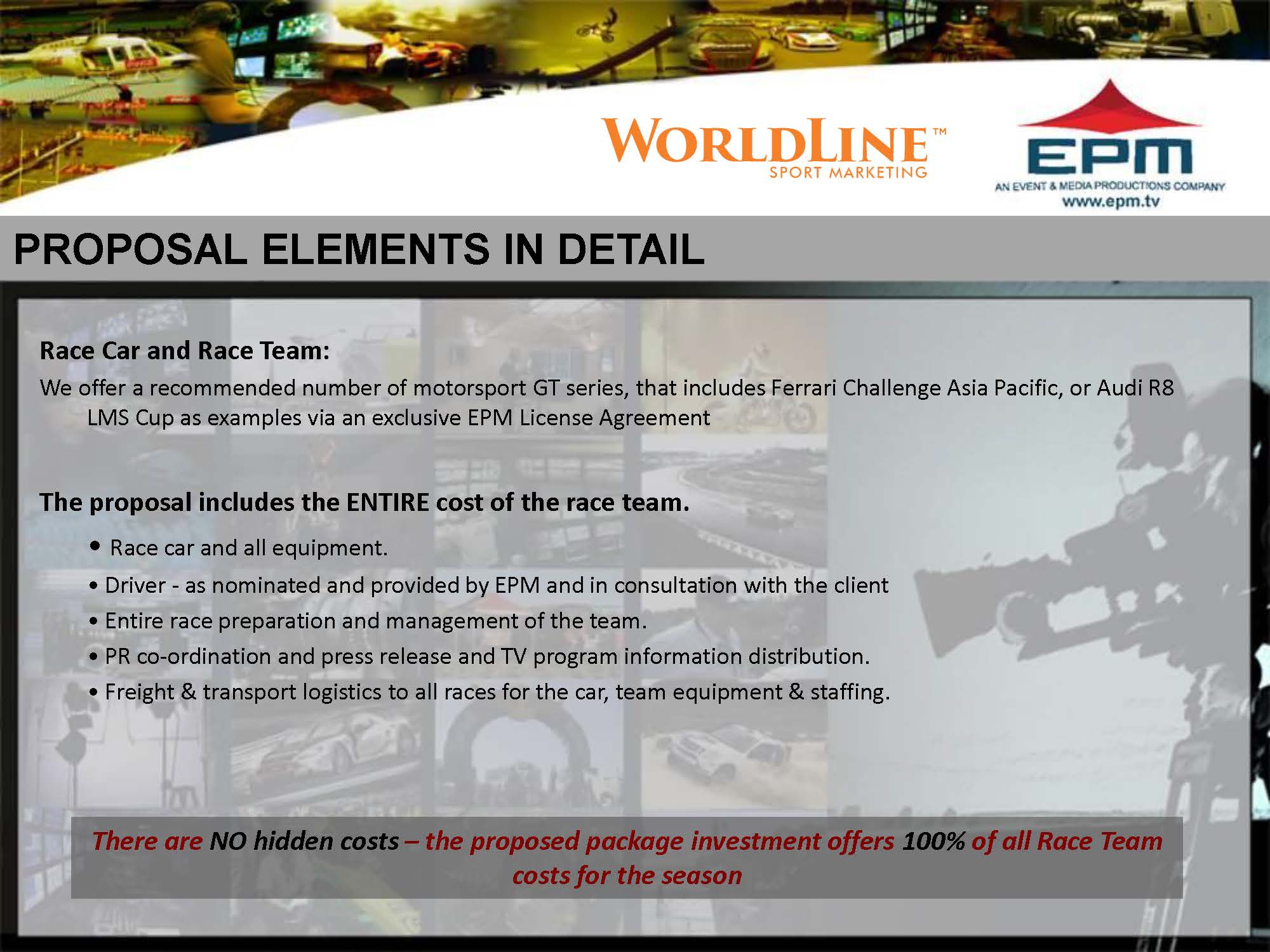 WORLDLINE™
SPORT MARKETING

EPM
AN EVENT & MEDIA PRODUCTIONS COMPANY
www.epm.tv

PROPOSAL ELEMENTS IN DETAIL

Race Car and Race Team:

We offer a recommended number of motorsport GT series, that includes Ferrari Challenge Asia Pacific, or Audi R8 LMS Cup as examples via an exclusive EPM License Agreement

The proposal includes the ENTIRE cost of the race team.

• Race car and all equipment.
• Driver - as nominated and provided by EPM and in consultation with the client
• Entire race preparation and management of the team.
• PR co-ordination and press release and TV program information distribution.
• Freight & transport logistics to all races for the car, team equipment & staffing.

There are NO hidden costs – the proposed package investment offers 100% of all Race Team costs for the season